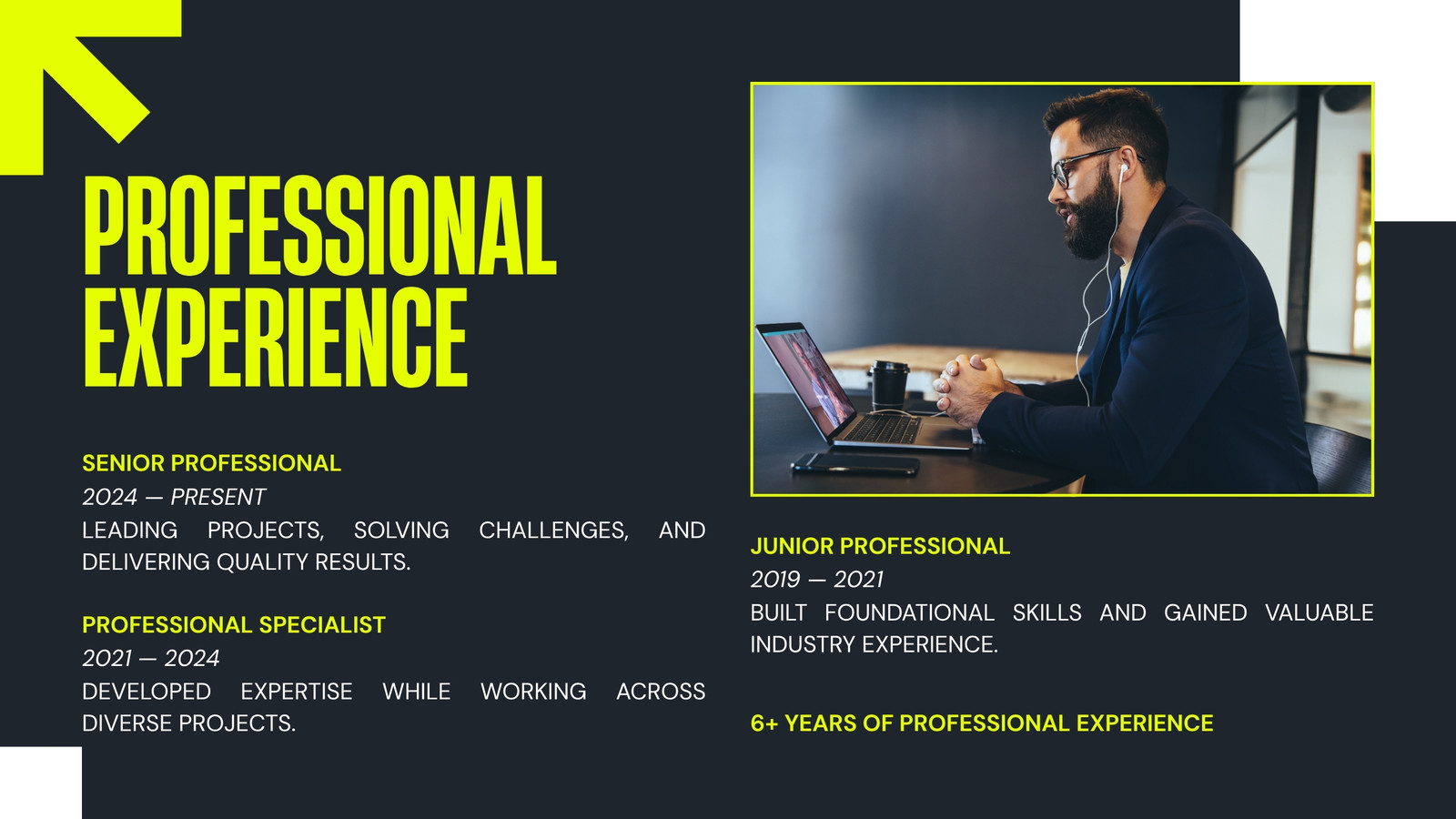 PROFESSIONAL EXPERIENCE

SENIOR PROFESSIONAL
2024 — PRESENT
LEADING PROJECTS, SOLVING CHALLENGES, AND DELIVERING QUALITY RESULTS.

PROFESSIONAL SPECIALIST
2021 — 2024
DEVELOPED EXPERTISE WHILE WORKING ACROSS DIVERSE PROJECTS.

JUNIOR PROFESSIONAL
2019 — 2021
BUILT FOUNDATIONAL SKILLS AND GAINED VALUABLE INDUSTRY EXPERIENCE.

6+ YEARS OF PROFESSIONAL EXPERIENCE